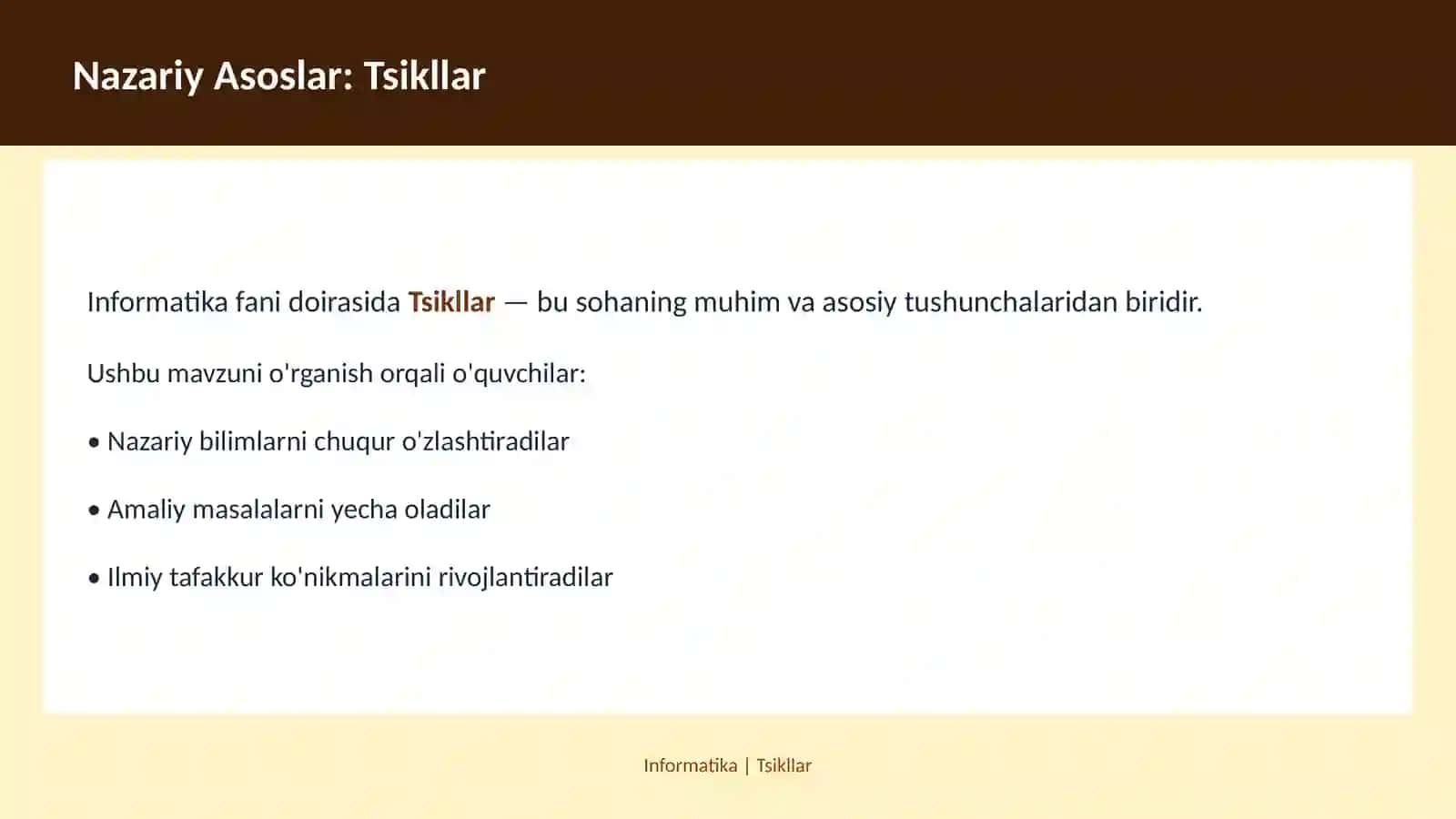 Nazariy Asoslar: Tsikllar

Informatika fani doirasida Tsikllar — bu sohaning muhim va asosiy tushunchalaridan biridir.

Ushbu mavzuni o'rganish orqali o'quvchilar:

• Nazariy bilimlarni chuqur o'zlashtiradilar

• Amaliy masalalarni yecha oladilar

• Ilmiy tafakkur ko'nikmalarini rivojlantiradilar

Informatika | Tsikllar